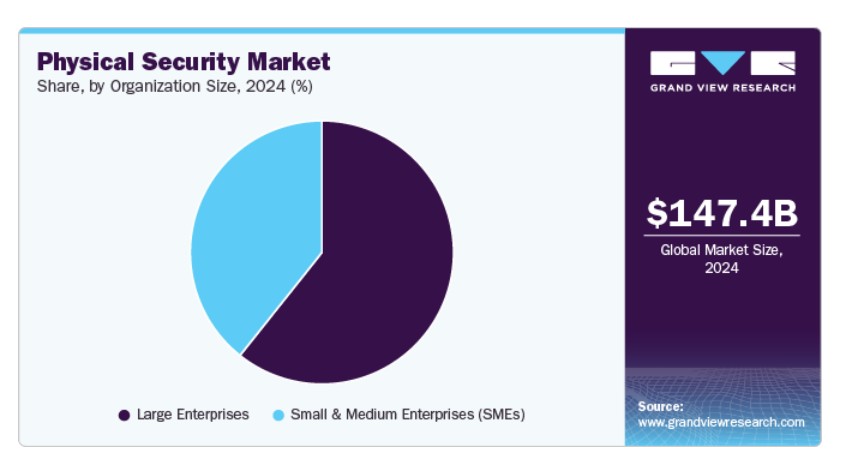 Physical Security Market
Share, by Organization Size, 2024 (%)

Large Enterprises
Small & Medium Enterprises (SMEs)

GRAND VIEW RESEARCH

$147.4B
Global Market Size, 2024

Source:
www.grandviewresearch.com